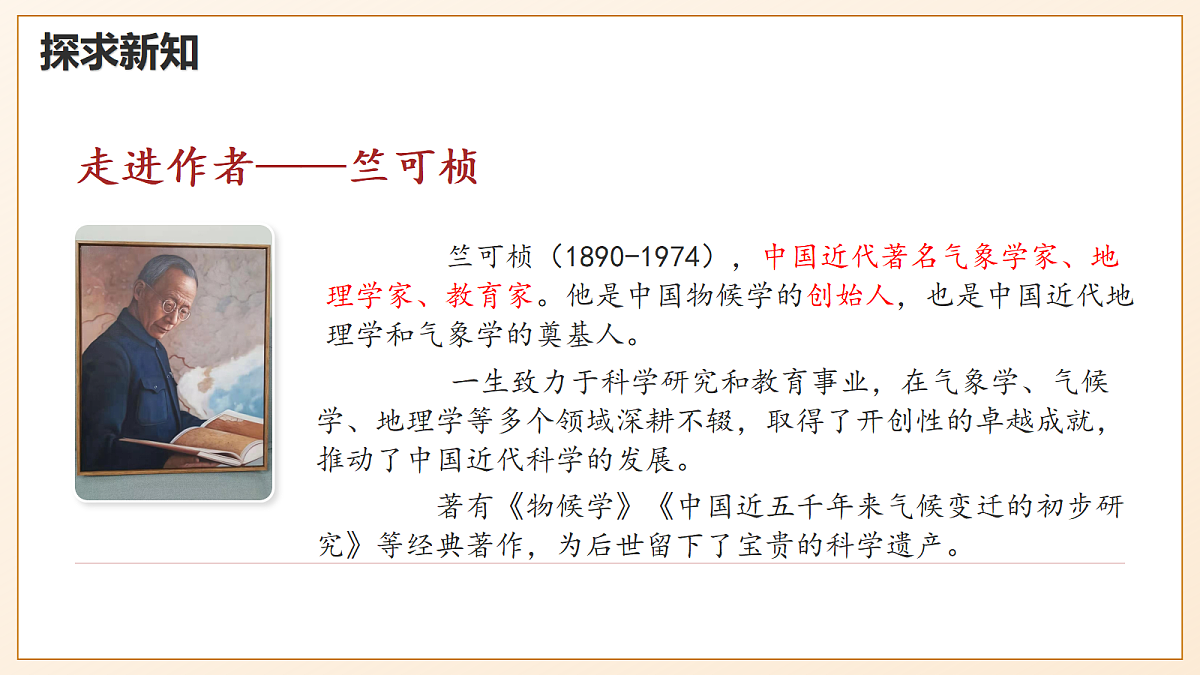 探求新知

走进作者——竺可桢

竺可桢（1890-1974），中国近代著名气象学家、地理学家、教育家。他是中国物候学的创始人，也是中国近代地理学和气象学的奠基人。

一生致力于科学研究和教育事业，在气象学、气候学、地理学等多个领域深耕不辍，取得了开创性的卓越成就，推动了中国近代科学的发展。

著有《物候学》《中国近五千年来气候变迁的初步研究》等经典著作，为后世留下了宝贵的科学遗产。